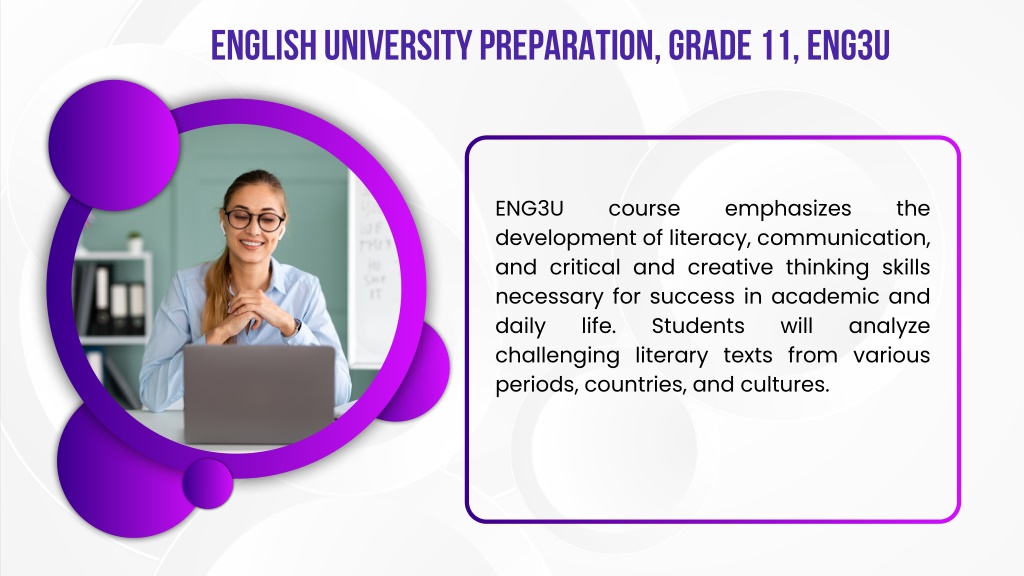 ENGLISH UNIVERSITY PREPARATION, GRADE 11, ENG3U

ENG3U course emphasizes the development of literacy, communication, and critical and creative thinking skills necessary for success in academic and daily life. Students will analyze challenging literary texts from various periods, countries, and cultures.